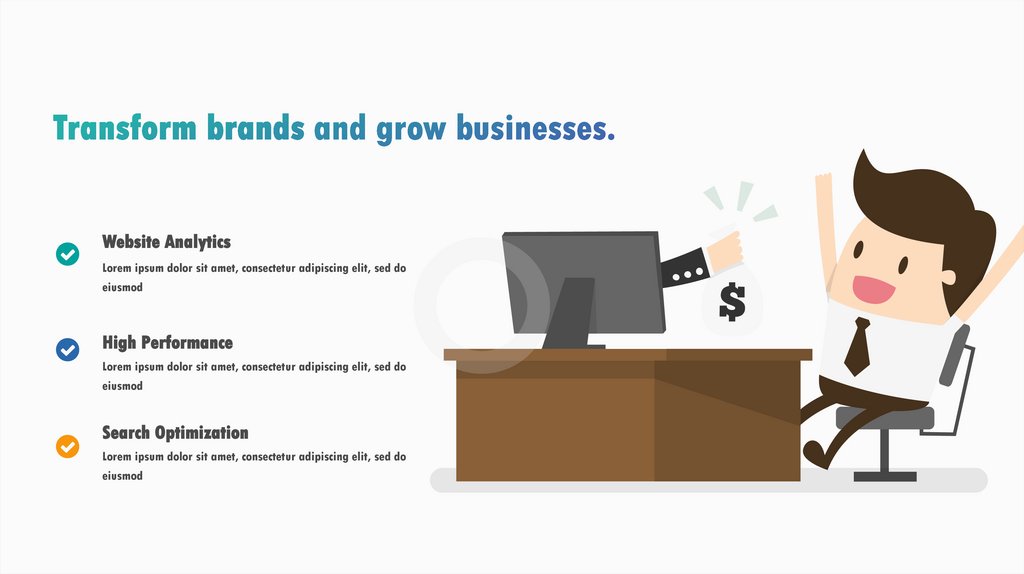 Transform brands and grow businesses.

Website Analytics

Lorem ipsum dolor sit amet, consectetur adipiscing elit, sed do eiusmod

High Performance

Lorem ipsum dolor sit amet, consectetur adipiscing elit, sed do eiusmod

Search Optimization

Lorem ipsum dolor sit amet, consectetur adipiscing elit, sed do eiusmod

$